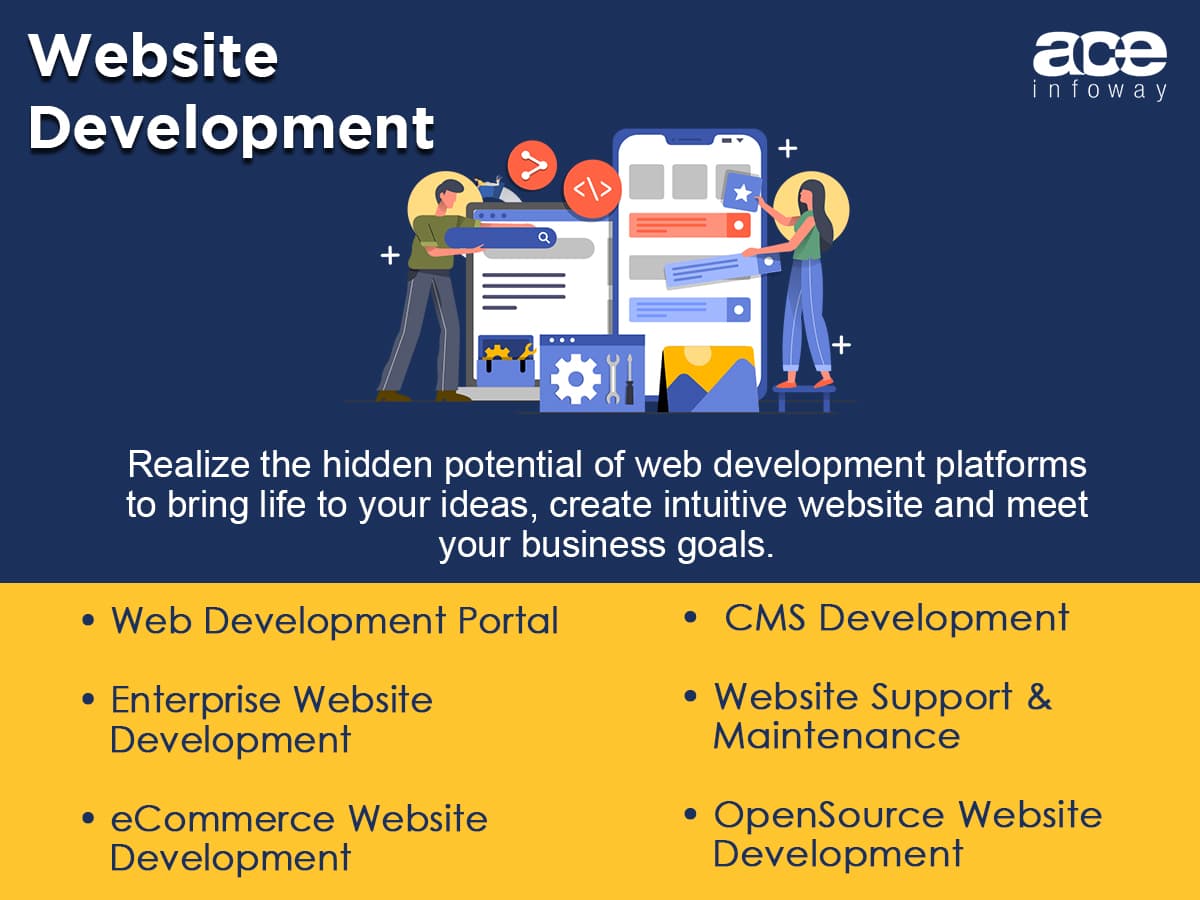 Website Development

ace infoway

</>

Realize the hidden potential of web development platforms to bring life to your ideas, create intuitive website and meet your business goals.

• Web Development Portal

• Enterprise Website Development

• eCommerce Website Development

• CMS Development

• Website Support & Maintenance

• OpenSource Website Development